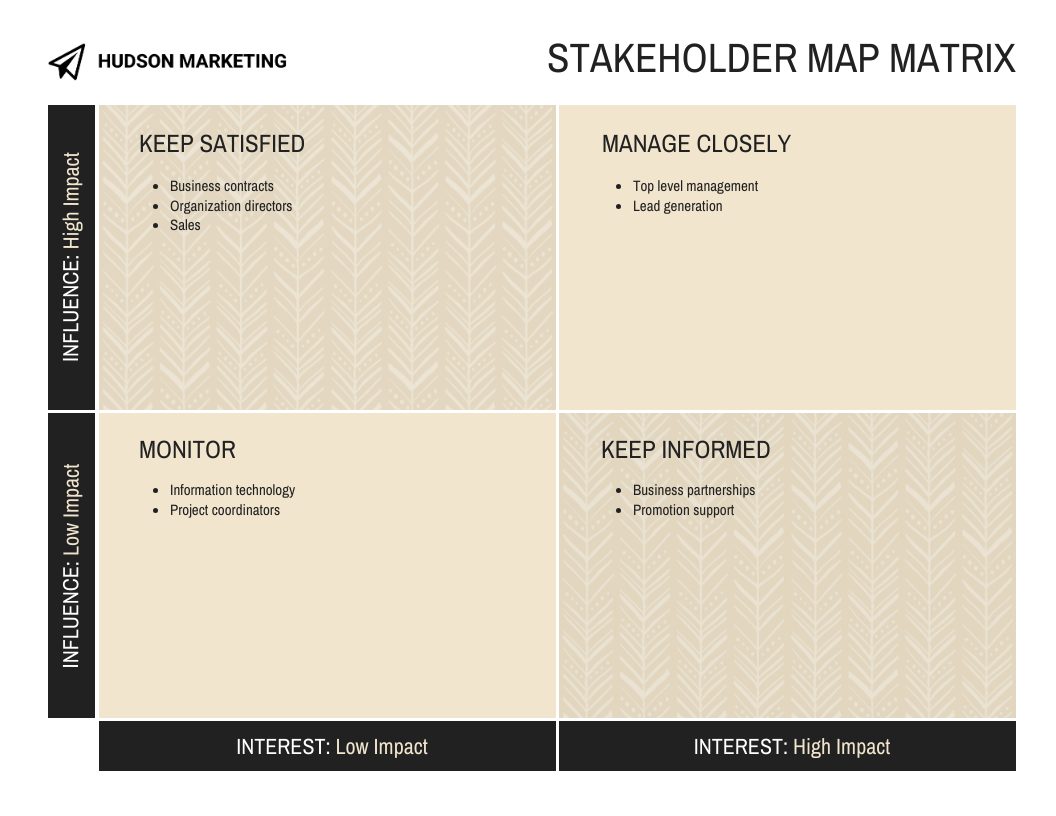 HUDSON MARKETING

STAKEHOLDER MAP MATRIX

INFLUENCE: High Impact

KEEP SATISFIED
- Business contracts
- Organization directors
- Sales

MANAGE CLOSELY
- Top level management
- Lead generation

INFLUENCE: Low Impact

MONITOR
- Information technology
- Project coordinators

KEEP INFORMED
- Business partnerships
- Promotion support

INTEREST: Low Impact

INTEREST: High Impact